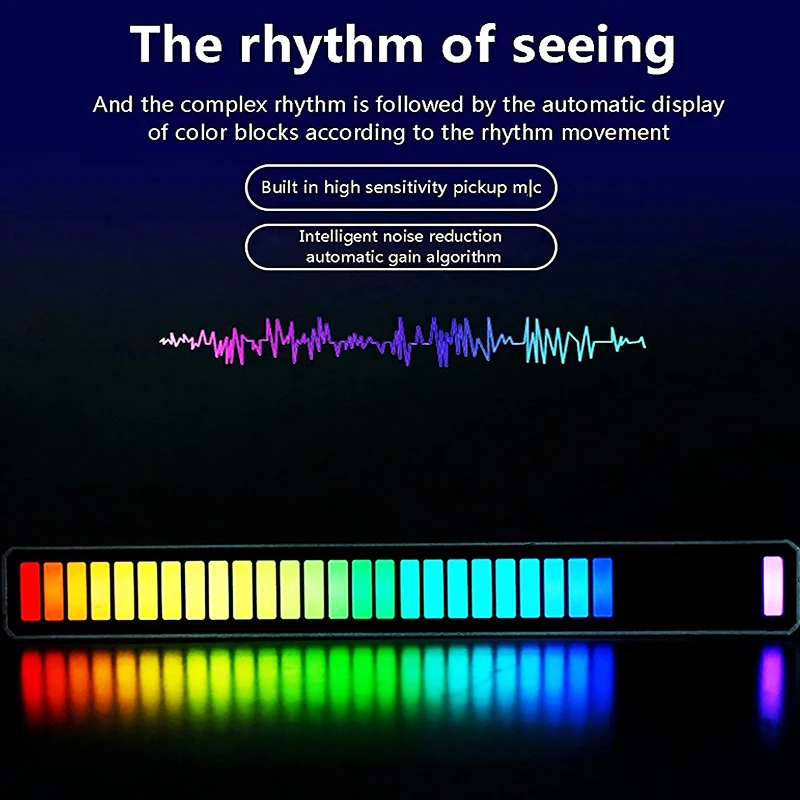 The rhythm of seeing

And the complex rhythm is followed by the automatic display of color blocks according to the rhythm movement

Built in high sensitivity pickup m|c

Intelligent noise reduction automatic gain algorithm